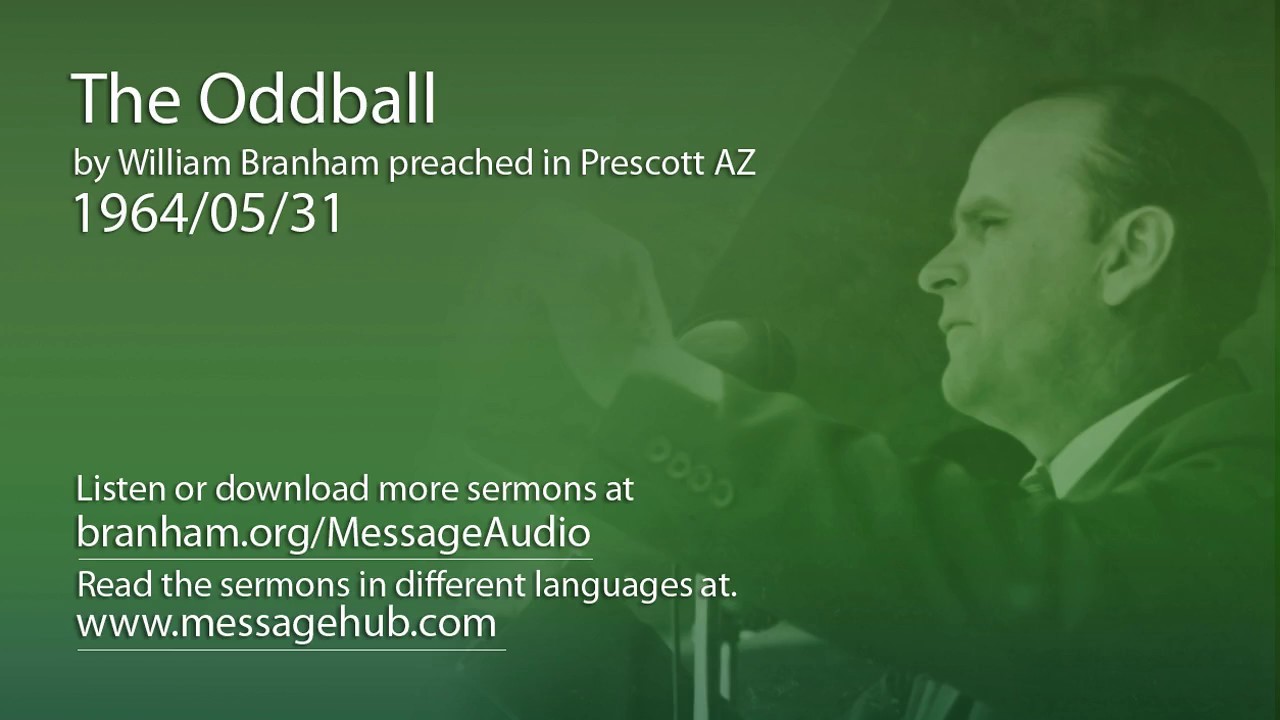 The Oddball
by William Branham preached in Prescott AZ
1964/05/31

Listen or download more sermons at
branham.org/MessageAudio
Read the sermons in different languages at.
www.messagehub.com